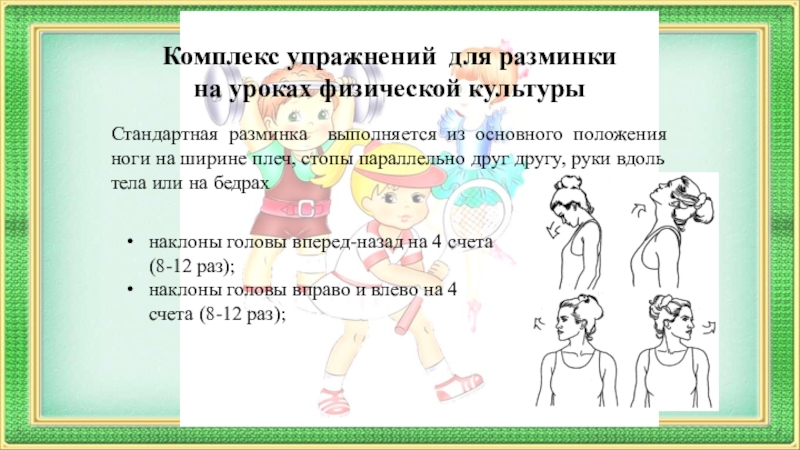 Комплекс упражнений для разминки на уроках физической культуры

Стандартная разминка выполняется из основного положения ноги на ширине плеч, стопы параллельно друг другу, руки вдоль тела или на бедрах

• наклоны головы вперед-назад на 4 счета (8-12 раз);
• наклоны головы вправо и влево на 4 счета (8-12 раз);